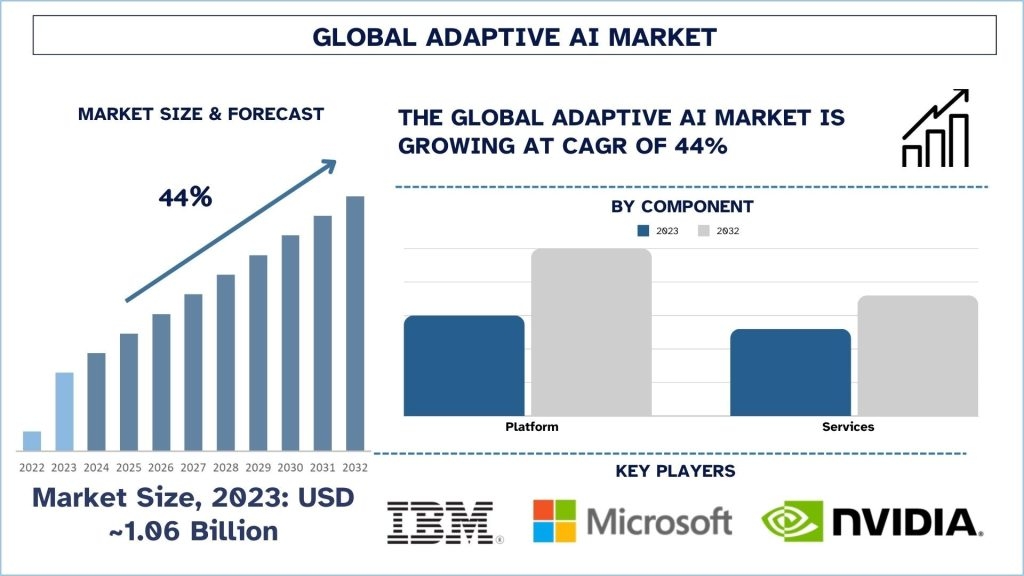 GLOBAL ADAPTIVE AI MARKET

MARKET SIZE & FORECAST

44%

2022 2023 2024 2025 2026 2027 2028 2029 2030 2031 2032

Market Size, 2023: USD ~1.06 Billion

THE GLOBAL ADAPTIVE AI MARKET IS GROWING AT CAGR OF 44%

BY COMPONENT

2023 2032

Platform

Services

KEY PLAYERS

IBM

Microsoft

NVIDIA